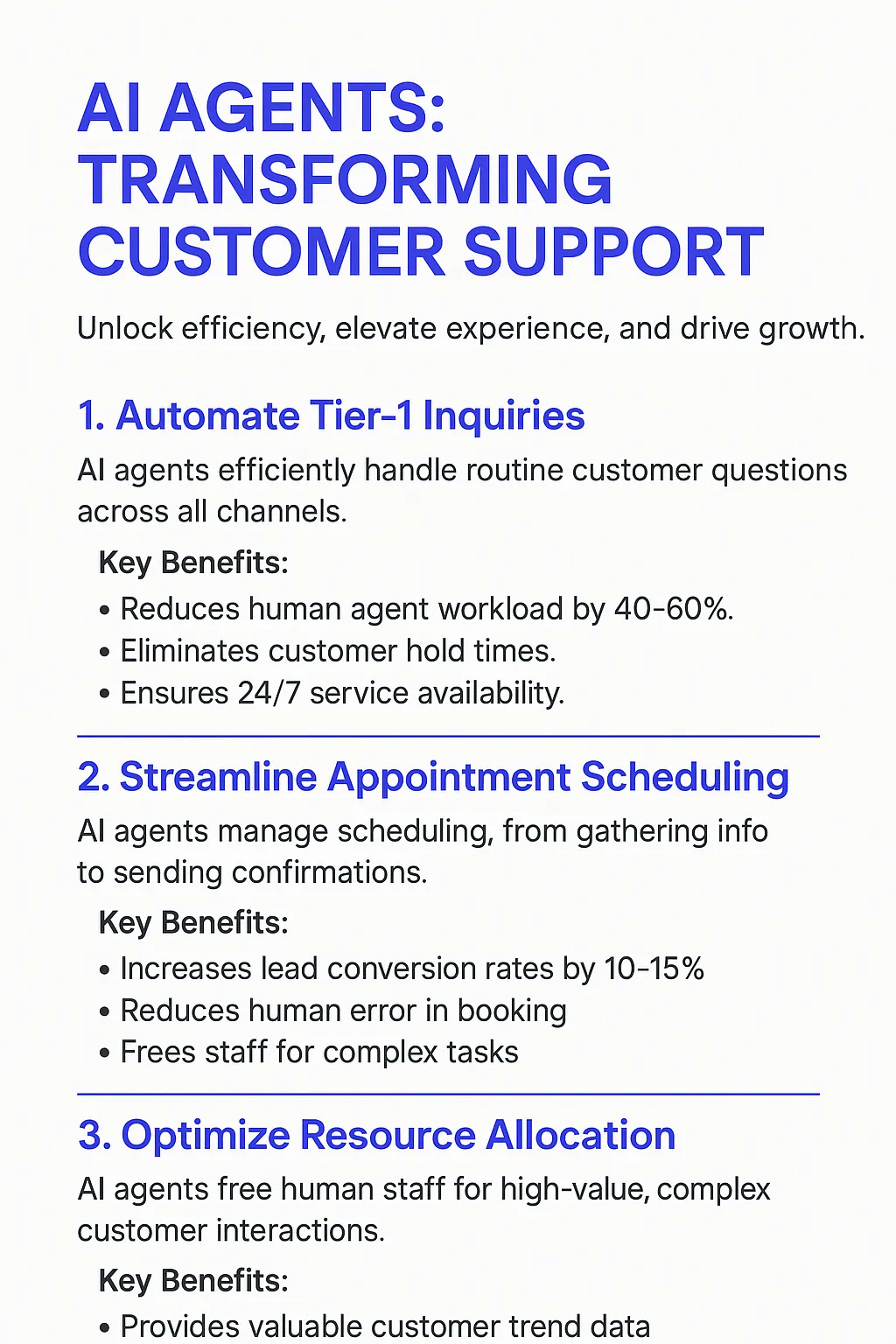 AI AGENTS: TRANSFORMING CUSTOMER SUPPORT

Unlock efficiency, elevate experience, and drive growth.

1. Automate Tier-1 Inquiries

AI agents efficiently handle routine customer questions across all channels.

Key Benefits:
• Reduces human agent workload by 40-60%.
• Eliminates customer hold times.
• Ensures 24/7 service availability.

2. Streamline Appointment Scheduling

AI agents manage scheduling, from gathering info to sending confirmations.

Key Benefits:
• Increases lead conversion rates by 10-15%
• Reduces human error in booking
• Frees staff for complex tasks

3. Optimize Resource Allocation

AI agents free human staff for high-value, complex customer interactions.

Key Benefits:
• Provides valuable customer trend data